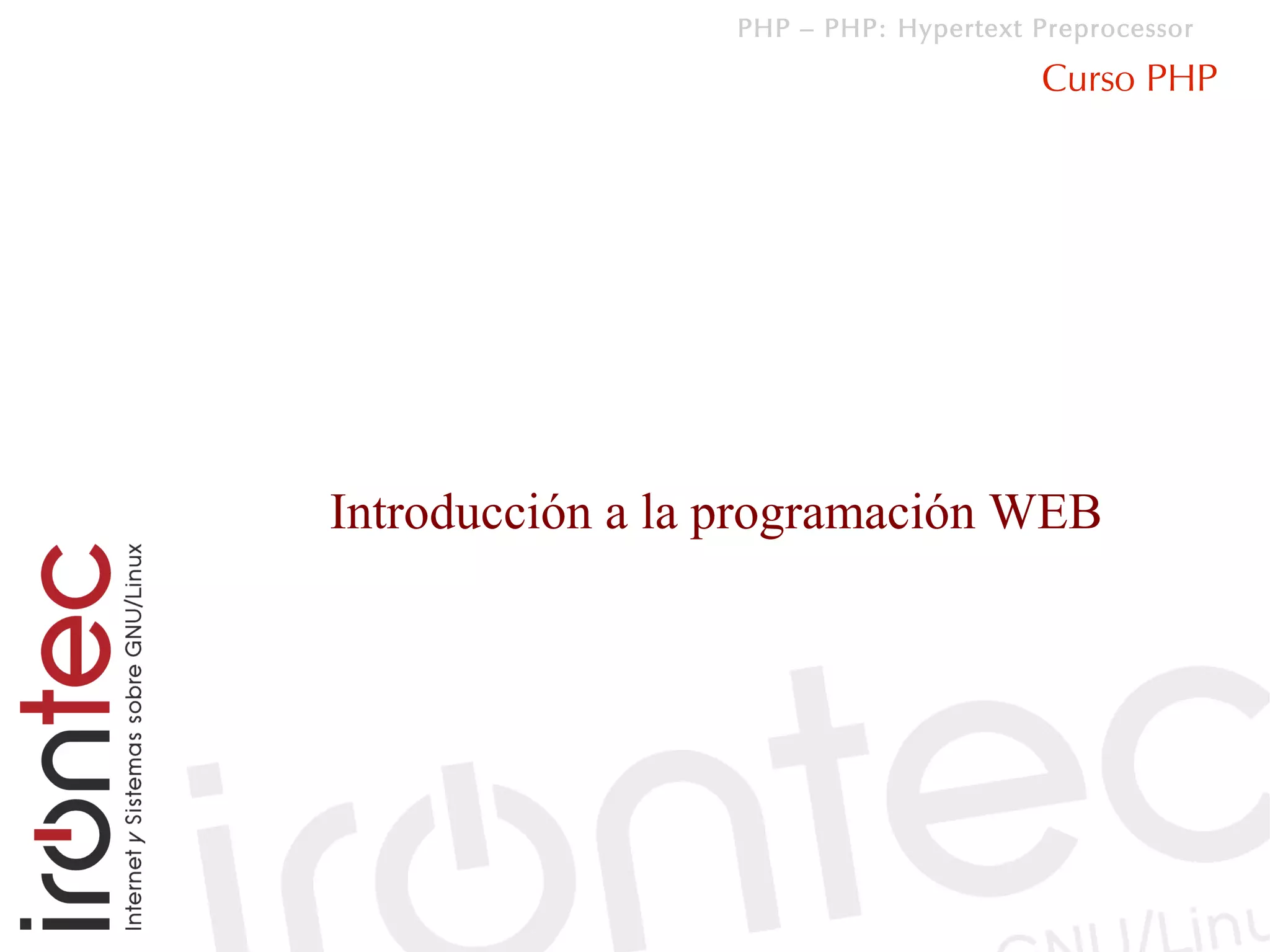 PHP – PHP: Hypertext Preprocessor

Curso PHP

Introducción a la programación WEB

irontec
Internet y Sistemas sobre GNU/Linux

irontec
GNU/Linu